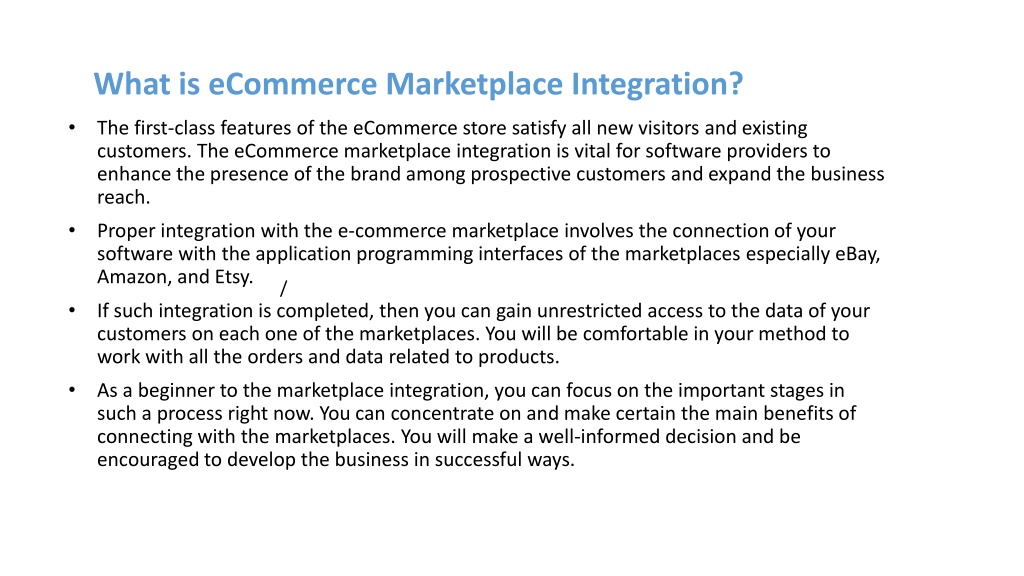 What is eCommerce Marketplace Integration?

• The first-class features of the eCommerce store satisfy all new visitors and existing customers. The eCommerce marketplace integration is vital for software providers to enhance the presence of the brand among prospective customers and expand the business reach.

• Proper integration with the e-commerce marketplace involves the connection of your software with the application programming interfaces of the marketplaces especially eBay, Amazon, and Etsy.

/

• If such integration is completed, then you can gain unrestricted access to the data of your customers on each one of the marketplaces. You will be comfortable in your method to work with all the orders and data related to products.

• As a beginner to the marketplace integration, you can focus on the important stages in such a process right now. You can concentrate on and make certain the main benefits of connecting with the marketplaces. You will make a well-informed decision and be encouraged to develop the business in successful ways.